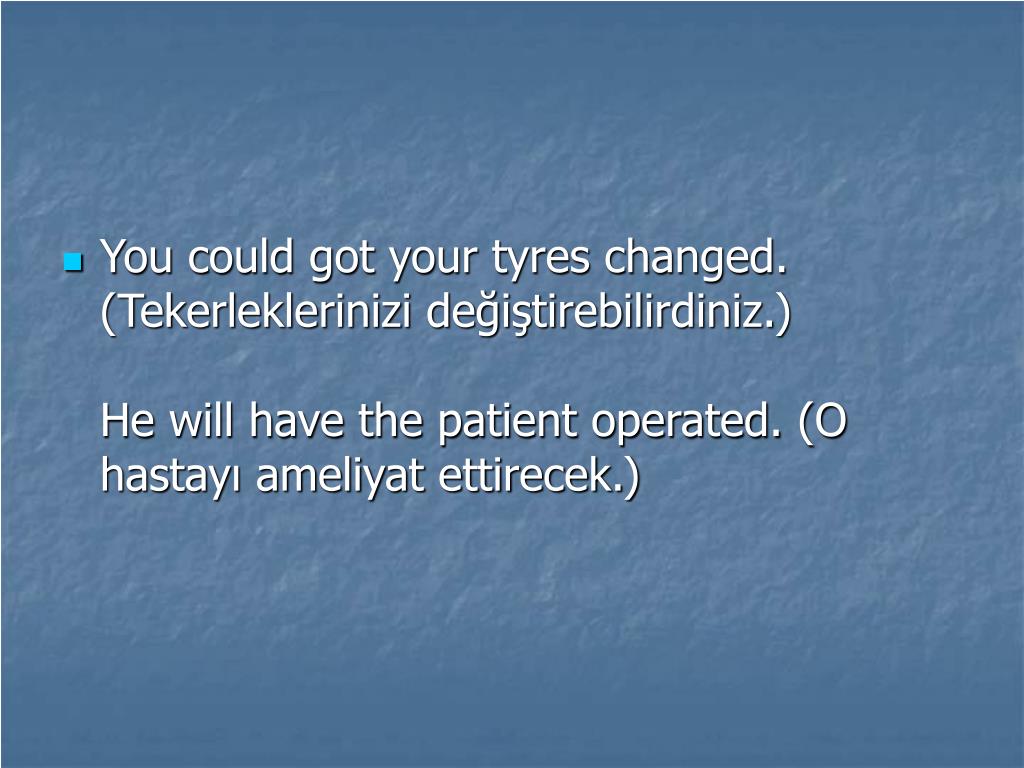 You could got your tyres changed. (Tekerleklerinizi değiştirebilirdiniz.)

He will have the patient operated. (O hastayı ameliyat ettirecek.)